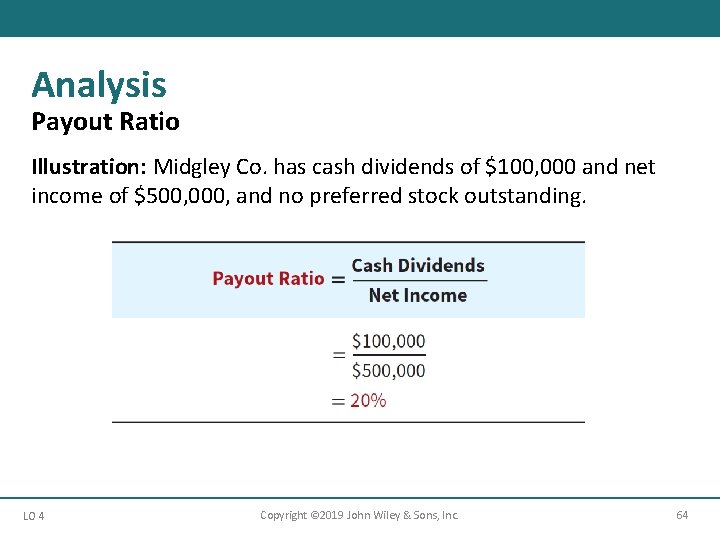 Analysis

Payout Ratio

Illustration: Midgley Co. has cash dividends of \$100,000 and net income of \$500,000, and no preferred stock outstanding.

$\text{Payout Ratio} = \frac{\text{Cash Dividends}}{\text{Net Income}}$

$= \frac{\$100,000}{\$500,000}$

$= 20\%$

LO 4

Copyright ©2019 John Wiley & Sons, Inc.

64